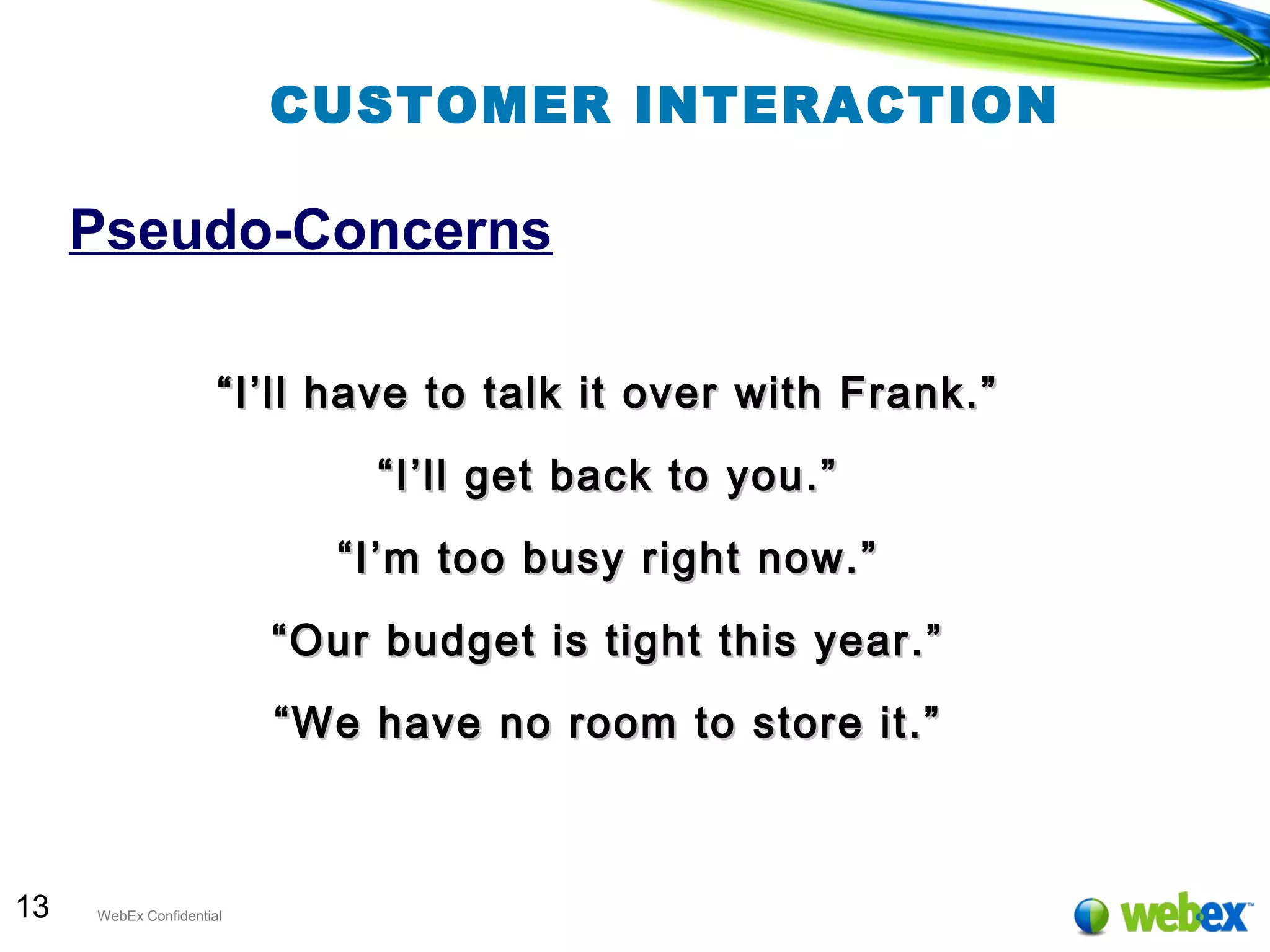 CUSTOMER INTERACTION

Pseudo-Concerns

“I’ll have to talk it over with Frank.”

“I’ll get back to you.”

“I’m too busy right now.”

“Our budget is tight this year.”

“We have no room to store it.”

13 WebEx Confidential

webex™